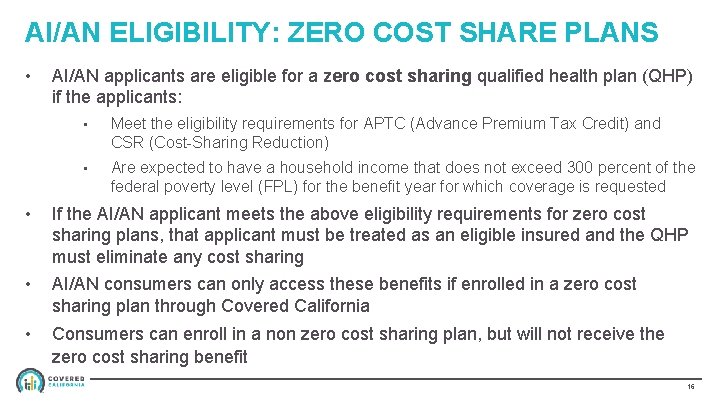 AI/AN ELIGIBILITY: ZERO COST SHARE PLANS

• AI/AN applicants are eligible for a zero cost sharing qualified health plan (QHP) if the applicants:

▪ Meet the eligibility requirements for APTC (Advance Premium Tax Credit) and CSR (Cost-Sharing Reduction)

▪ Are expected to have a household income that does not exceed 300 percent of the federal poverty level (FPL) for the benefit year for which coverage is requested

• If the AI/AN applicant meets the above eligibility requirements for zero cost sharing plans, that applicant must be treated as an eligible insured and the QHP must eliminate any cost sharing

• AI/AN consumers can only access these benefits if enrolled in a zero cost sharing plan through Covered California

• Consumers can enroll in a non zero cost sharing plan, but will not receive the zero cost sharing benefit

COVERED CALIFORNIA

16